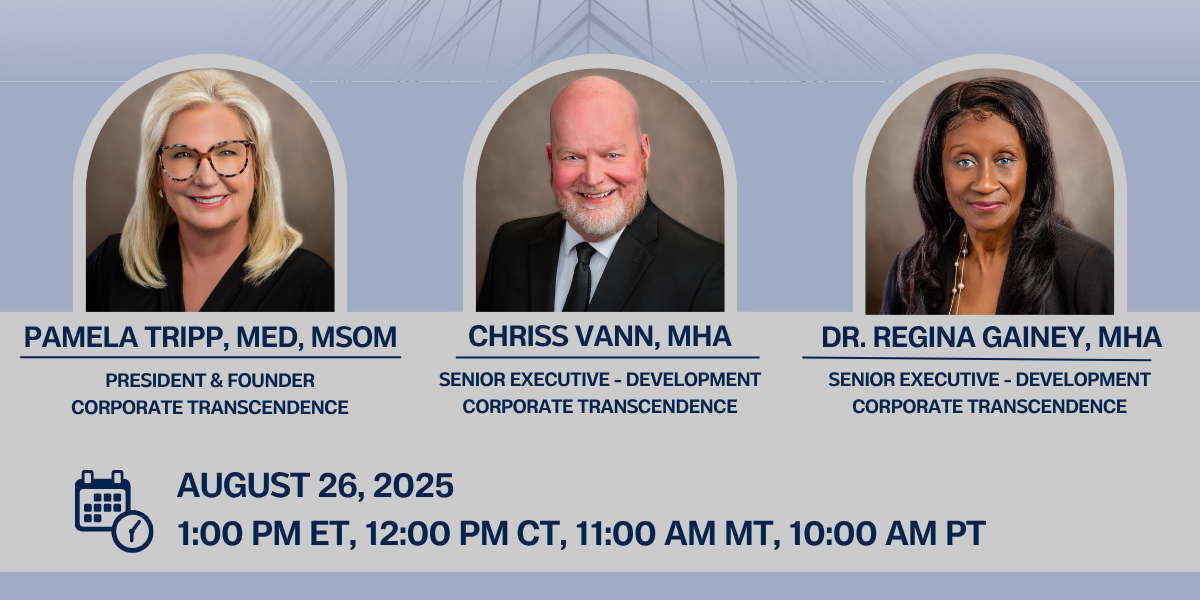 PAMELA TRIPP, MED, MSOM
PRESIDENT & FOUNDER
CORPORATE TRANSCENDENCE

CHRISS VANN, MHA
SENIOR EXECUTIVE - DEVELOPMENT
CORPORATE TRANSCENDENCE

DR. REGINA GAINEY, MHA
SENIOR EXECUTIVE - DEVELOPMENT
CORPORATE TRANSCENDENCE

AUGUST 26, 2025
1:00 PM ET, 12:00 PM CT, 11:00 AM MT, 10:00 AM PT